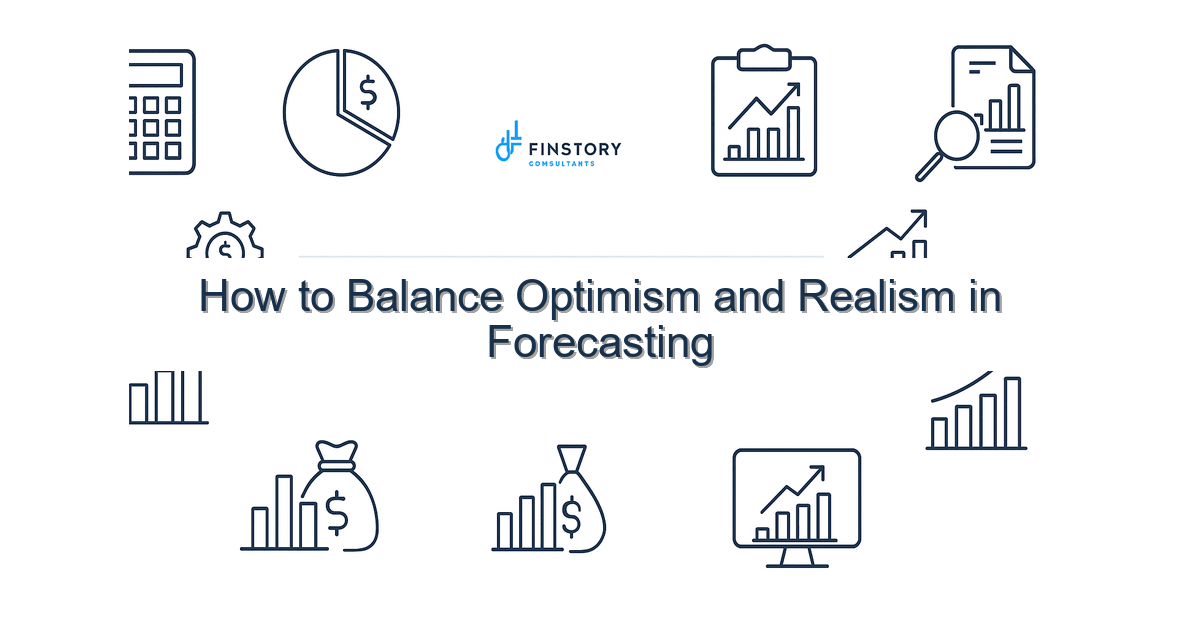 FINSTORY
CONSULTANTS

How to Balance Optimism and Realism in Forecasting